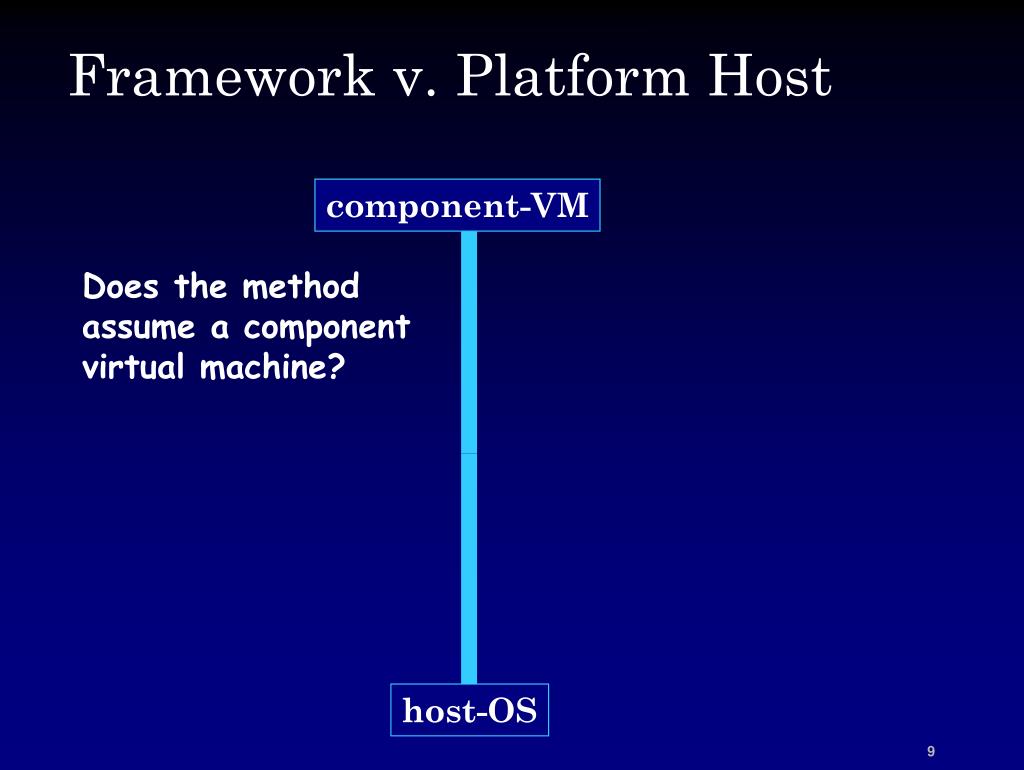 Framework v. Platform Host

component-VM

Does the method assume a component virtual machine?

host-OS

9